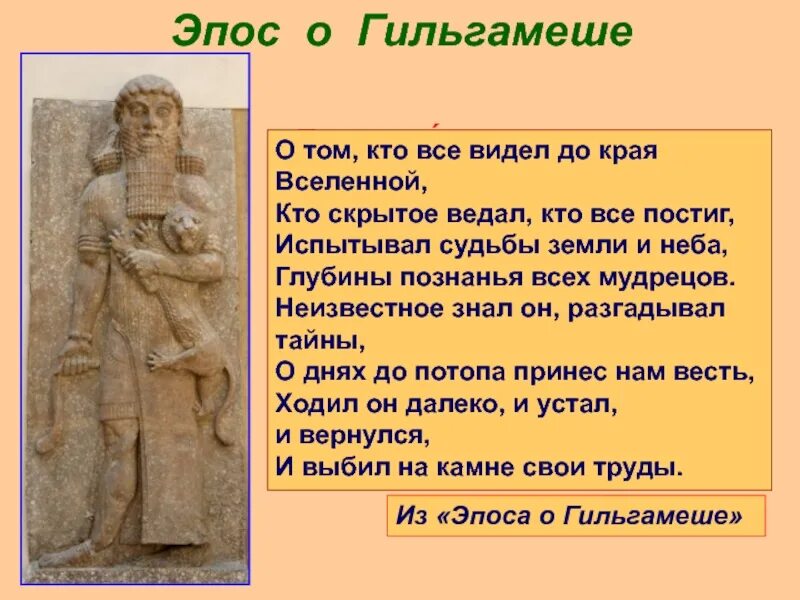 Эпос о Гильгамеше

О том, кто все видел до края Вселенной,
Кто скрытое ведал, кто все постиг,
Испытывал судьбы земли и неба,
Глубины познанья всех мудрецов.
Неизвестное знал он, разгадывал тайны,
О днях до потопа принес нам весть,
Ходил он далеко, и устал, и вернулся,
И выбил на камне свои труды.

Из «Эпоса о Гильгамеше»